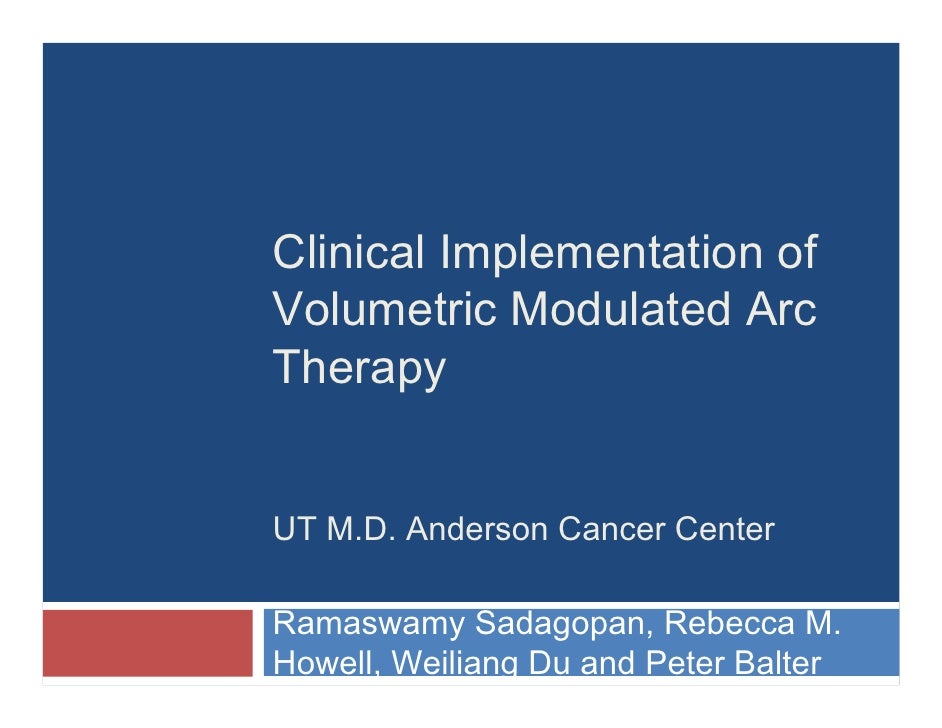 Clinical Implementation of Volumetric Modulated Arc Therapy

UT M.D. Anderson Cancer Center

Ramaswamy Sadagopan, Rebecca M. Howell, Weiliang Du and Peter Balter